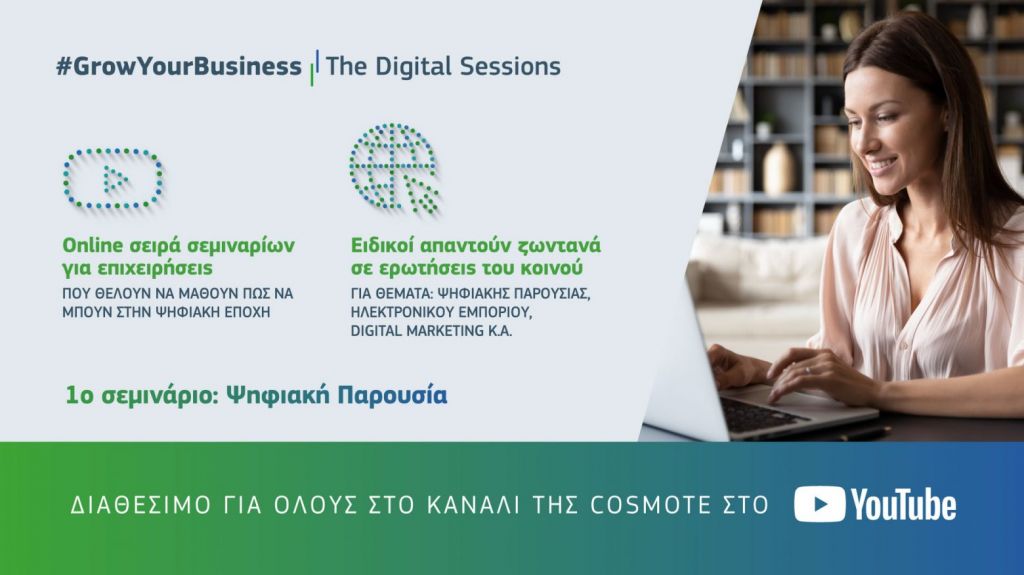 #GrowYourBusiness | The Digital Sessions

Online σειρά σεμιναρίων για επιχειρήσεις

ΠΟΥ ΘΕΛΟΥΝ ΝΑ ΜΑΘΟΥΝ ΠΩΣ ΝΑ ΜΠΟΥΝ ΣΤΗΝ ΨΗΦΙΑΚΗ ΕΠΟΧΗ

Ειδικοί απαντούν ζωντανά σε ερωτήσεις του κοινού

ΓΙΑ ΘΕΜΑΤΑ: ΨΗΦΙΑΚΗΣ ΠΑΡΟΥΣΙΑΣ, ΗΛΕΚΤΡΟΝΙΚΟΥ ΕΜΠΟΡΙΟΥ, DIGITAL MARKETING Κ.Α.

1ο σεμινάριο: Ψηφιακή Παρουσία

ΔΙΑΘΕΣΙΜΟ ΓΙΑ ΟΛΟΥΣ ΣΤΟ ΚΑΝΑΛΙ ΤΗΣ COSMOTE ΣΤΟ YouTube